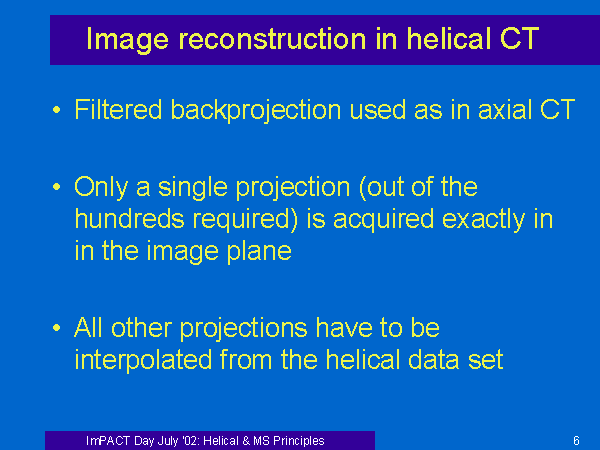 Image reconstruction in helical CT

• Filtered backprojection used as in axial CT

• Only a single projection (out of the hundreds required) is acquired exactly in in the image plane

• All other projections have to be interpolated from the helical data set

ImPACT Day July '02: Helical & MS Principles

6